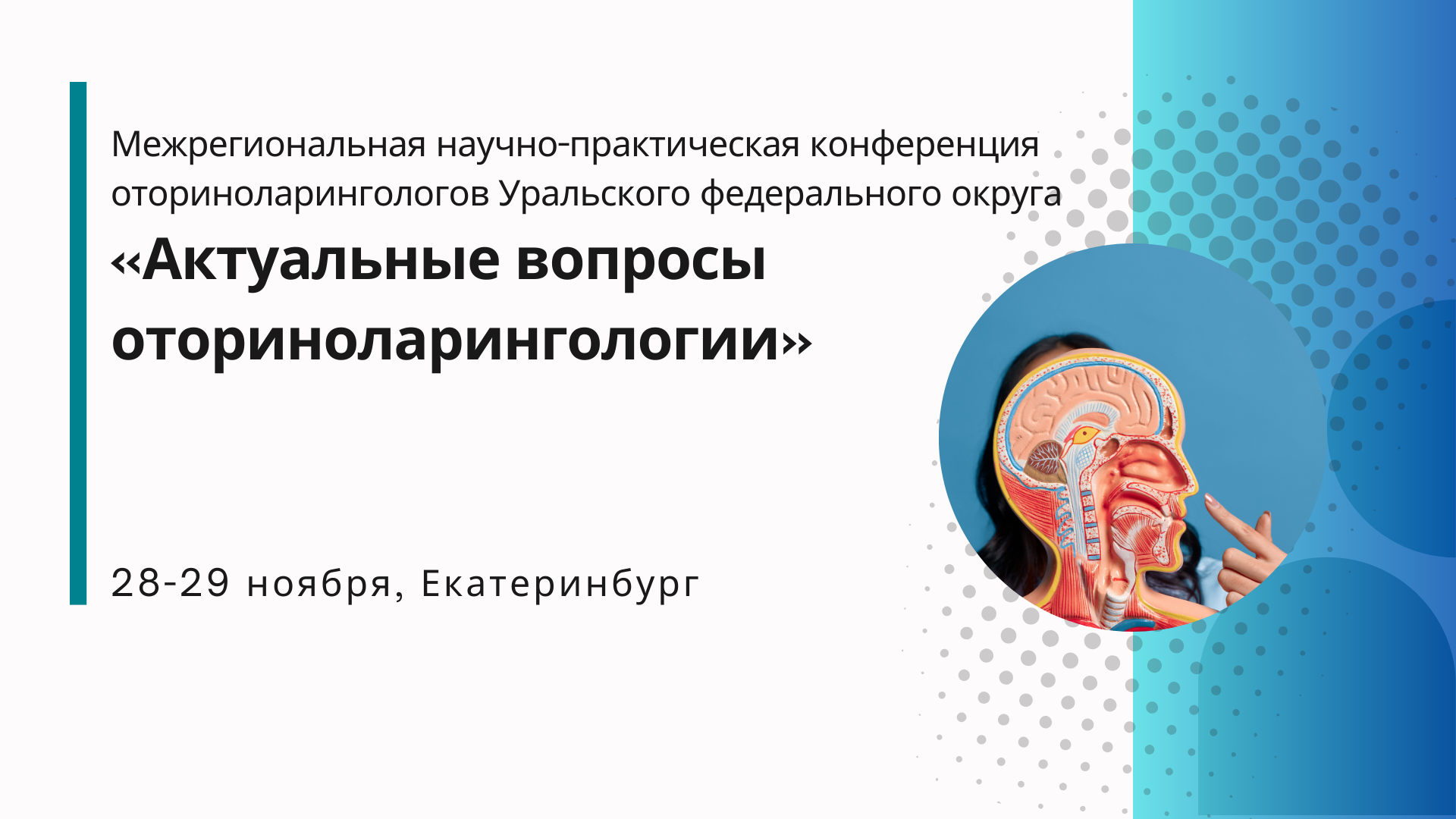 Межрегиональная научно-практическая конференция оториноларингологов Уральского федерального округа

«Актуальные вопросы оториноларингологии»

28-29 ноября, Екатеринбург